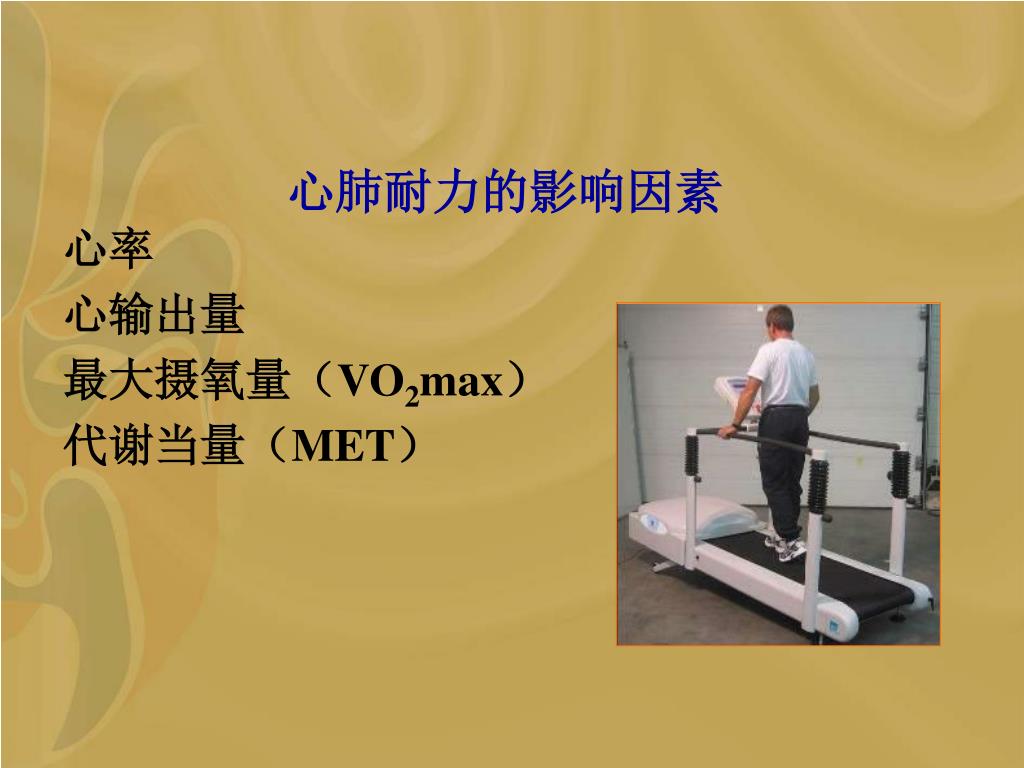 心肺耐力的影响因素

心率

心输出量

最大摄氧量（$VO_2max$）

代谢当量（MET）